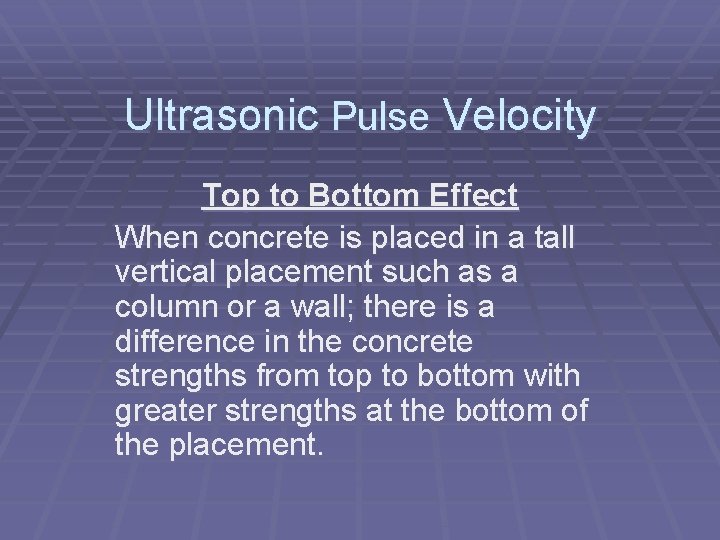 Ultrasonic Pulse Velocity

Top to Bottom Effect

When concrete is placed in a tall vertical placement such as a column or a wall; there is a difference in the concrete strengths from top to bottom with greater strengths at the bottom of the placement.